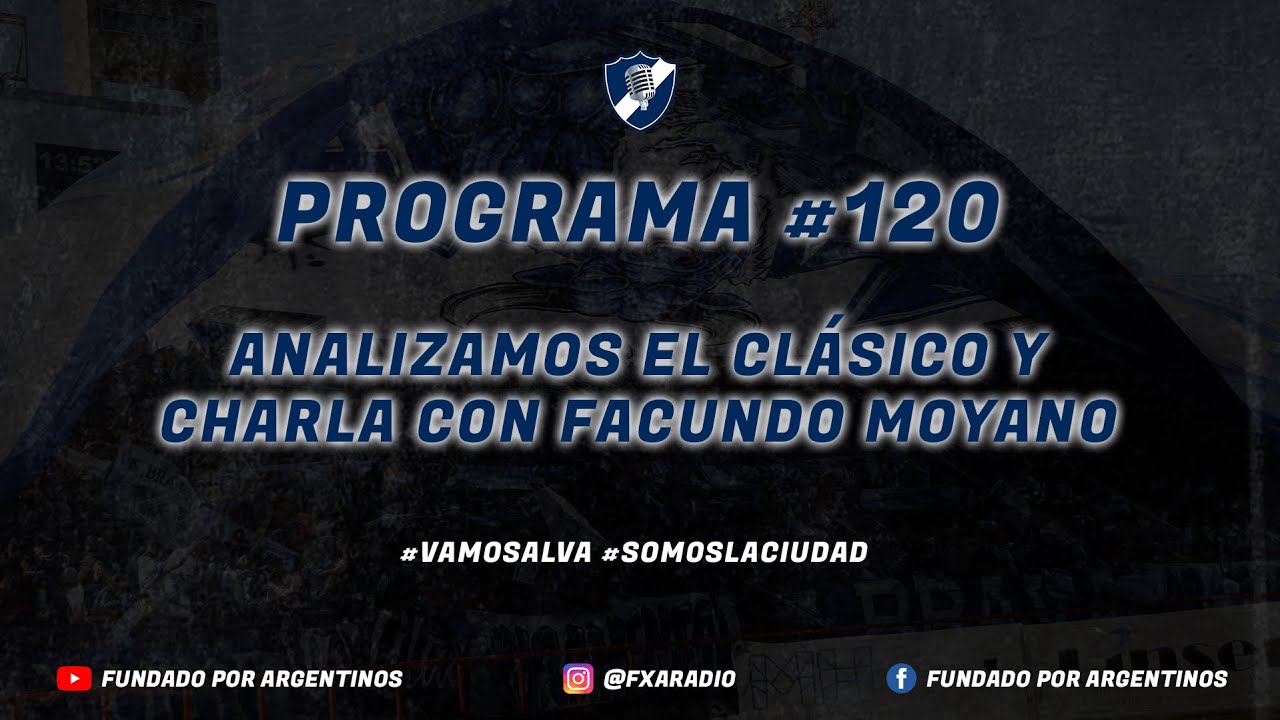 PROGRAMA #120

ANALIZAMOS EL CLÁSICO Y CHARLA CON FACUNDO MOYANO

#VAMOSALVA #SOMOSLACIUDAD

FUNDADO POR ARGENTINOS

@FXARADIO

FUNDADO POR ARGENTINOS